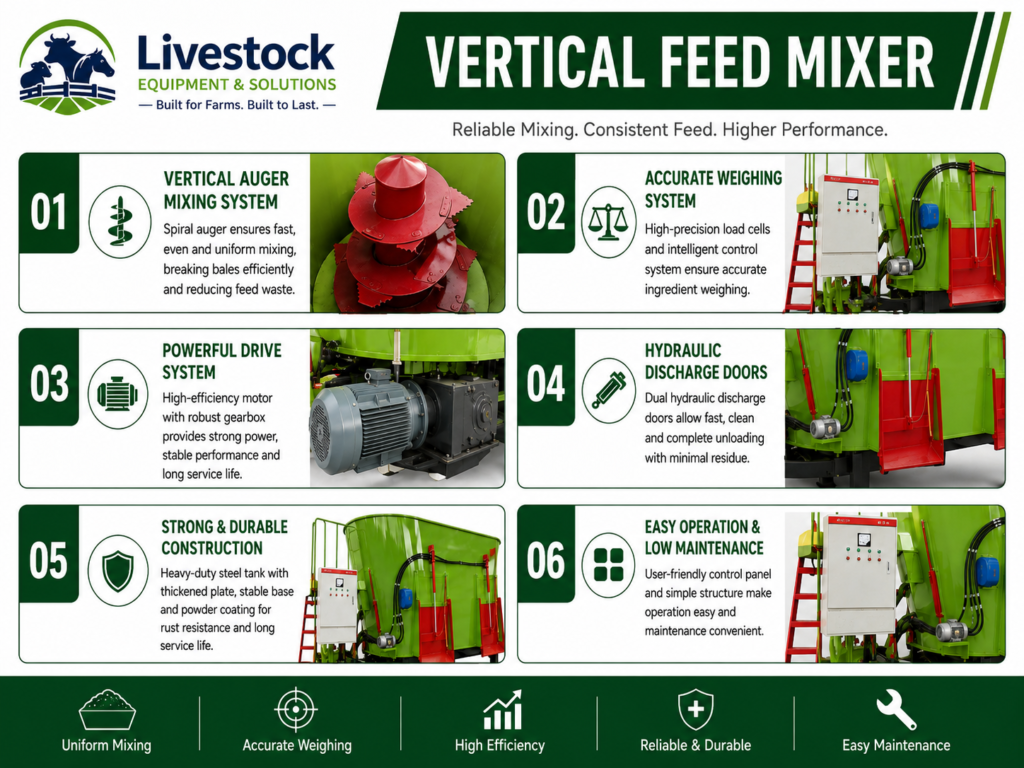 Livestock
EQUIPMENT & SOLUTIONS
— Built for Farms. Built to Last. —

VERTICAL FEED MIXER

Reliable Mixing. Consistent Feed. Higher Performance.

01
VERTICAL AUGER MIXING SYSTEM
Spiral auger ensures fast, even and uniform mixing, breaking bales efficiently and reducing feed waste.

02
ACCURATE WEIGHING SYSTEM
High-precision load cells and intelligent control system ensure accurate ingredient weighing.

03
POWERFUL DRIVE SYSTEM
High-efficiency motor with robust gearbox provides strong power, stable performance and long service life.

04
HYDRAULIC DISCHARGE DOORS
Dual hydraulic discharge doors allow fast, clean and complete unloading with minimal residue.

05
STRONG & DURABLE CONSTRUCTION
Heavy-duty steel tank with thickened plate, stable base and powder coating for rust resistance and long service life.

06
EASY OPERATION & LOW MAINTENANCE
User-friendly control panel and simple structure make operation easy and maintenance convenient.

Uniform Mixing
Accurate Weighing
High Efficiency
Reliable & Durable
Easy Maintenance